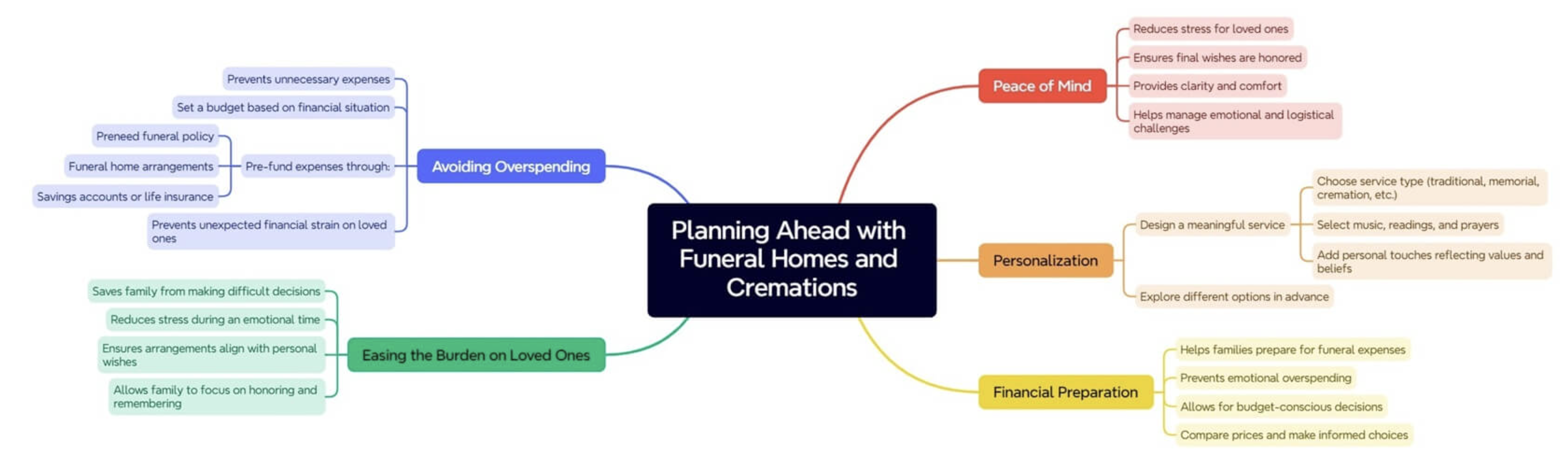 Planning Ahead with Funeral Homes and Cremations

Peace of Mind
Reduces stress for loved ones
Ensures final wishes are honored
Provides clarity and comfort
Helps manage emotional and logistical challenges

Personalization
Design a meaningful service
Choose service type (traditional, memorial, cremation, etc.)
Select music, readings, and prayers
Add personal touches reflecting values and beliefs
Explore different options in advance

Financial Preparation
Helps families prepare for funeral expenses
Prevents emotional overspending
Allows for budget-conscious decisions
Compare prices and make informed choices

Avoiding Overspending
Prevents unnecessary expenses
Set a budget based on financial situation
Pre-fund expenses through:
Preneed funeral policy
Funeral home arrangements
Savings accounts or life insurance
Prevents unexpected financial strain on loved ones

Easing the Burden on Loved Ones
Saves family from making difficult decisions
Reduces stress during an emotional time
Ensures arrangements align with personal wishes
Allows family to focus on honoring and remembering